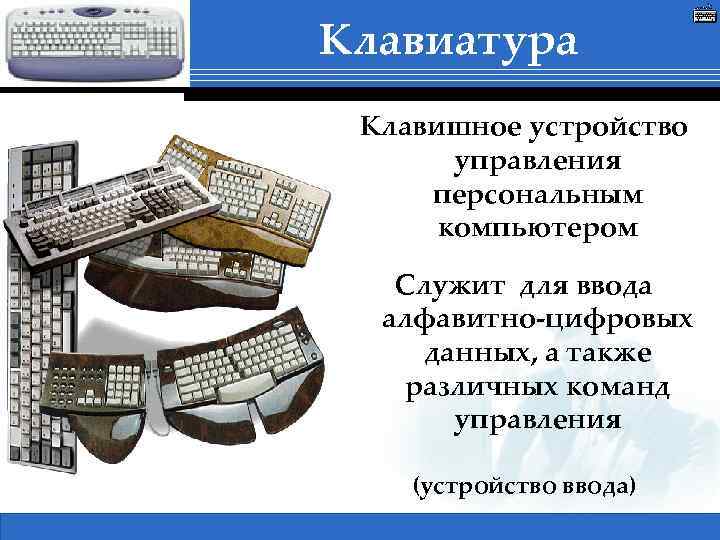 Клавиатура

Клавишное устройство управления персональным компьютером

Служит для ввода алфавитно-цифровых данных, а также различных команд управления

(устройство ввода)